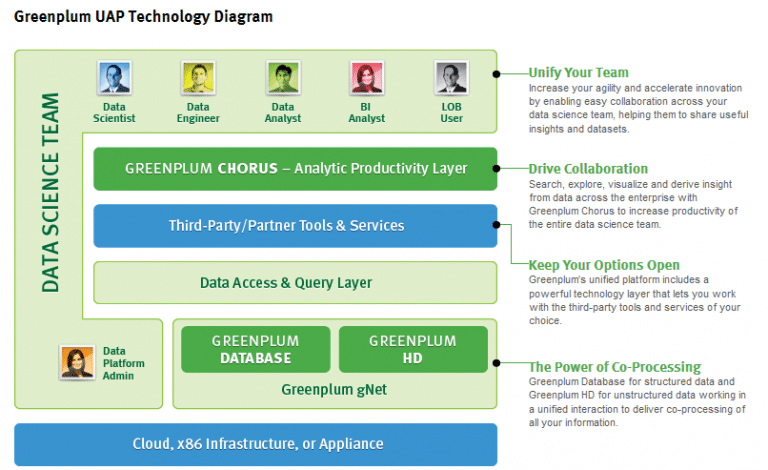 Greenplum UAP Technology Diagram

DATA SCIENCE TEAM

Data Scientist

Data Engineer

Data Analyst

BI Analyst

LOB User

GREENPLUM CHORUS – Analytic Productivity Layer

Third-Party/Partner Tools & Services

Data Access & Query Layer

Data Platform Admin

GREENPLUM DATABASE

GREENPLUM HD

Greenplum gNet

Cloud, x86 Infrastructure, or Appliance

Unify Your Team
Increase your agility and accelerate innovation by enabling easy collaboration across your data science team, helping them to share useful insights and datasets.

Drive Collaboration
Search, explore, visualize and derive insight from data across the enterprise with Greenplum Chorus to increase productivity of the entire data science team.

Keep Your Options Open
Greenplum's unified platform includes a powerful technology layer that lets you work with the third-party tools and services of your choice.

The Power of Co-Processing
Greenplum Database for structured data and Greenplum HD for unstructured data working in a unified interaction to deliver co-processing of all your information.